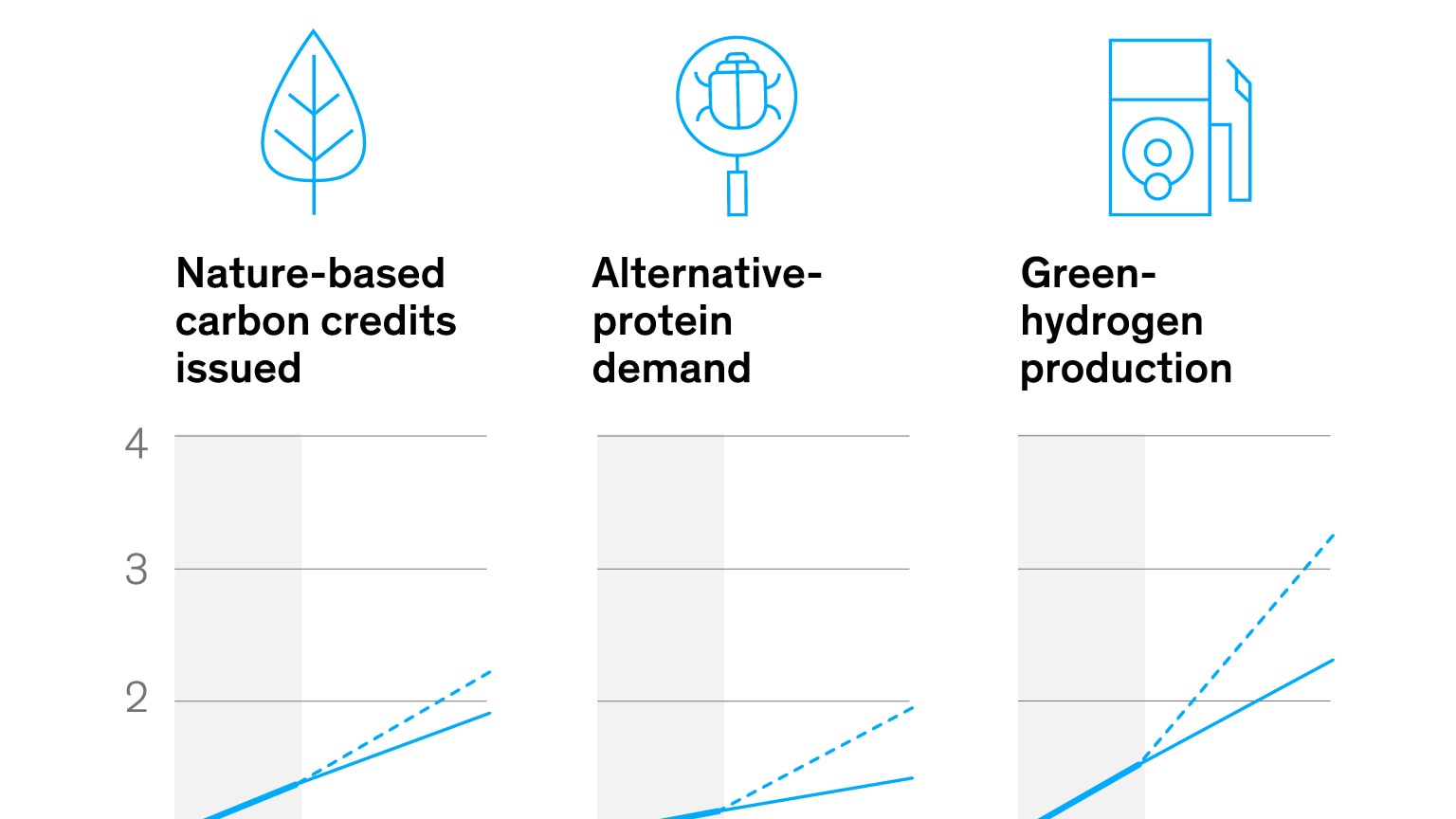 Nature-based carbon credits issued

Alternative-protein demand

Green-hydrogen production

4
3
2